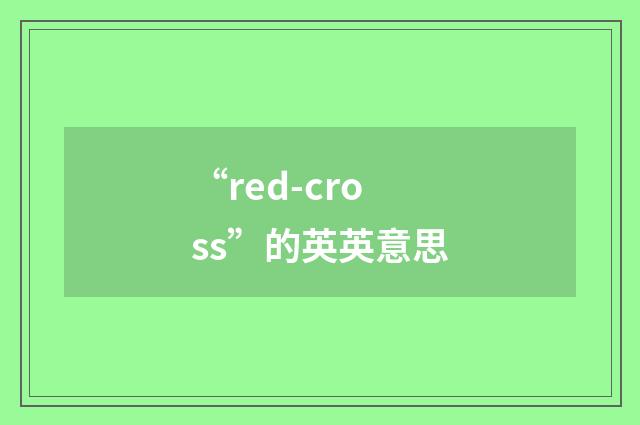 “red-cross”的英英意思